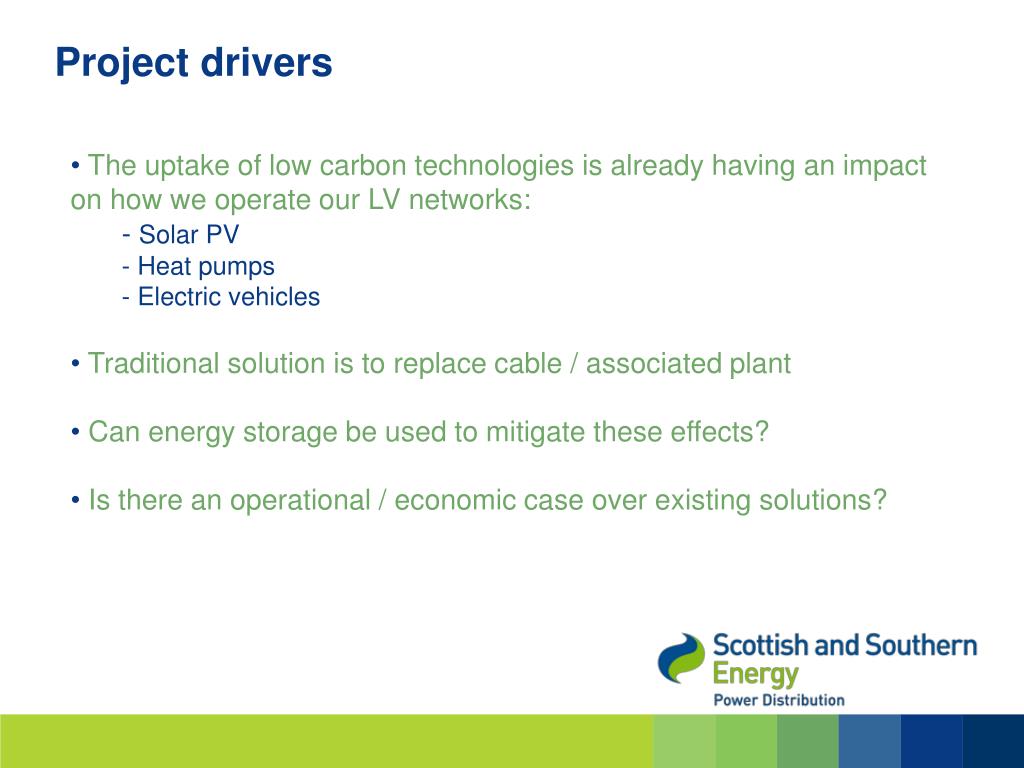 Project drivers

• The uptake of low carbon technologies is already having an impact on how we operate our LV networks:
- Solar PV
- Heat pumps
- Electric vehicles

• Traditional solution is to replace cable / associated plant

• Can energy storage be used to mitigate these effects?

• Is there an operational / economic case over existing solutions?

Scottish and Southern Energy
Power Distribution